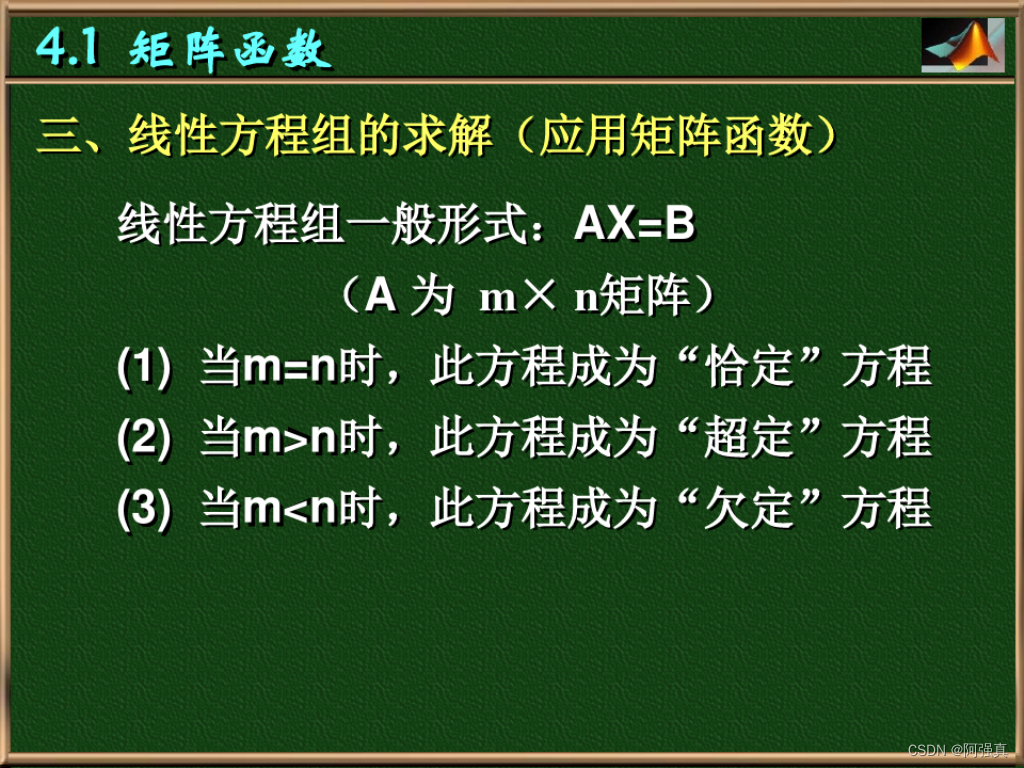 4.1 矩阵函数

三、线性方程组的求解（应用矩阵函数）

线性方程组一般形式：AX=B

（A 为 m× n矩阵）

(1) 当m=n时，此方程成为“恰定”方程

(2) 当m>n时，此方程成为“超定”方程

(3) 当m<n时，此方程成为“欠定”方程

CSDN @阿强真